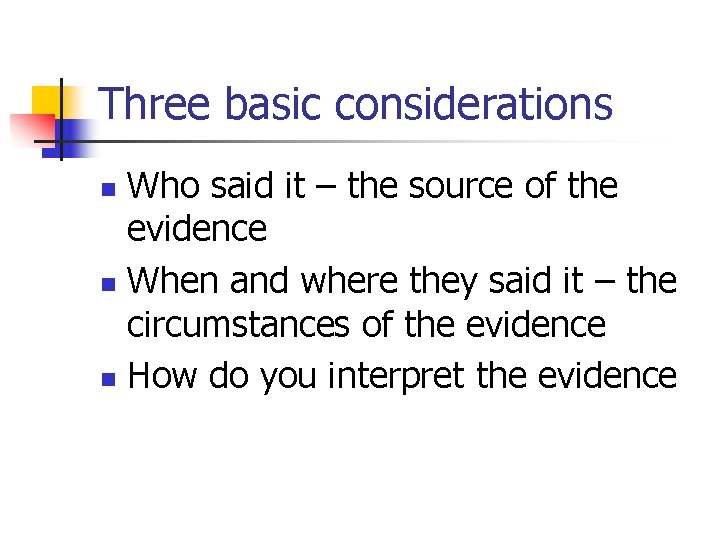 Three basic considerations

- Who said it – the source of the evidence
- When and where they said it – the circumstances of the evidence
- How do you interpret the evidence